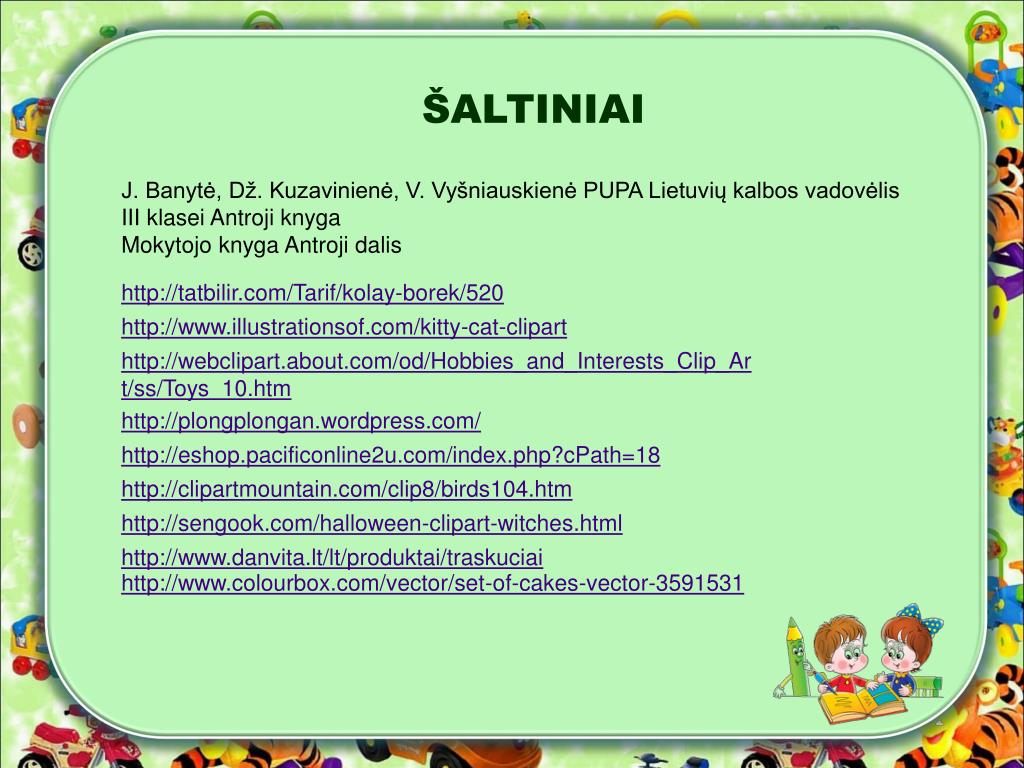 ŠALTINIAI

J. Banytė, Dž. Kuzavinienė, V. Vyšniauskienė PUPA Lietuvių kalbos vadovėlis III klasei Antroji knyga
Mokytojo knyga Antroji dalis

http://tatbilir.com/Tarif/kolay-borek/520

http://www.illustrationsof.com/kitty-cat-clipart

http://webclipart.about.com/od/Hobbies_and_Interests_Clip_Art/ss/Toys_10.htm

http://plongplongan.wordpress.com/

http://eshop.pacificonline2u.com/index.php?cPath=18

http://clipartmountain.com/clip8/birds104.htm

http://sengook.com/halloween-clipart-witches.html

http://www.danvita.lt/lt/produktai/traskuciai
http://www.colourbox.com/vector/set-of-cakes-vector-3591531